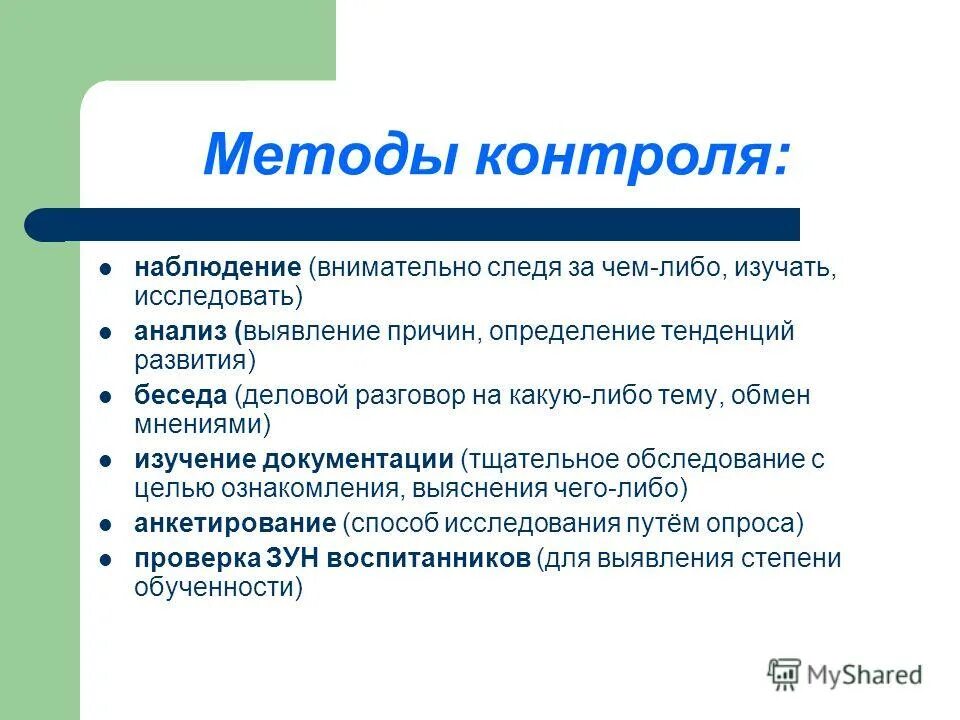 Методы контроля:

- наблюдение (внимательно следя за чем-либо, изучать, исследовать)
- анализ (выявление причин, определение тенденций развития)
- беседа (деловой разговор на какую-либо тему, обмен мнениями)
- изучение документации (тщательное обследование с целью ознакомления, выяснения чего-либо)
- анкетирование (способ исследования путём опроса)
- проверка ЗУН воспитанников (для выявления степени обученности)

MyShared